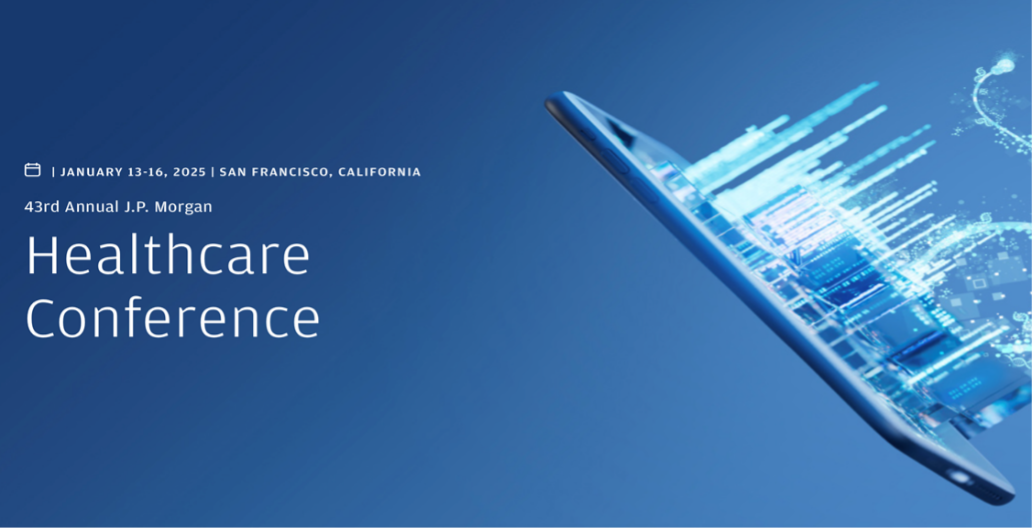 | JANUARY 13-16, 2025 | SAN FRANCISCO, CALIFORNIA

43rd Annual J.P. Morgan

Healthcare Conference